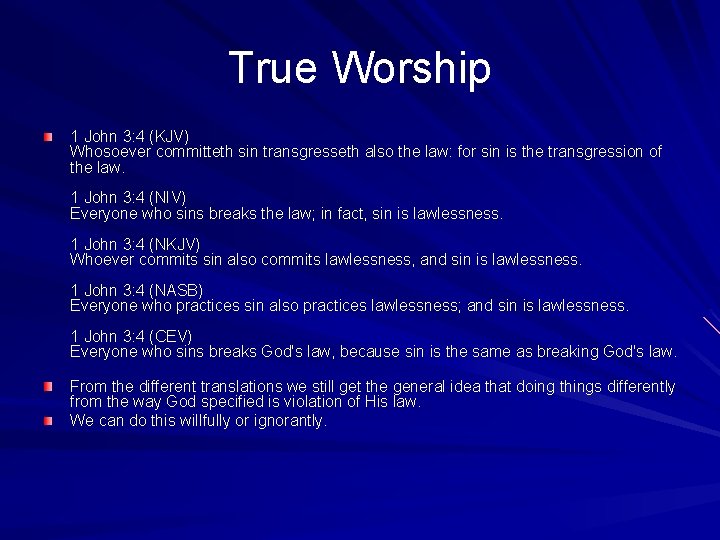 True Worship

1 John 3:4 (KJV)
Whosoever committeth sin transgresseth also the law: for sin is the transgression of the law.

1 John 3:4 (NIV)
Everyone who sins breaks the law; in fact, sin is lawlessness.

1 John 3:4 (NKJV)
Whoever commits sin also commits lawlessness, and sin is lawlessness.

1 John 3:4 (NASB)
Everyone who practices sin also practices lawlessness; and sin is lawlessness.

1 John 3:4 (CEV)
Everyone who sins breaks God's law, because sin is the same as breaking God's law.

From the different translations we still get the general idea that doing things differently from the way God specified is violation of His law.

We can do this willfully or ignorantly.